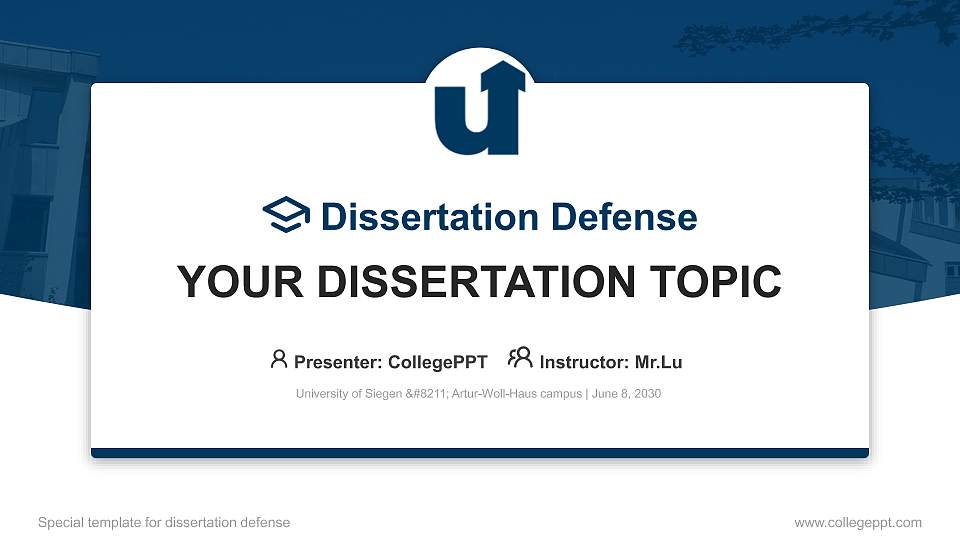 Dissertation Defense

YOUR DISSERTATION TOPIC

Presenter: CollegePPT Instructor: Mr.Lu

University of Siegen &#8211; Artur-Woll-Haus campus | June 8, 2030

Special template for dissertation defense

www.collegeppt.com